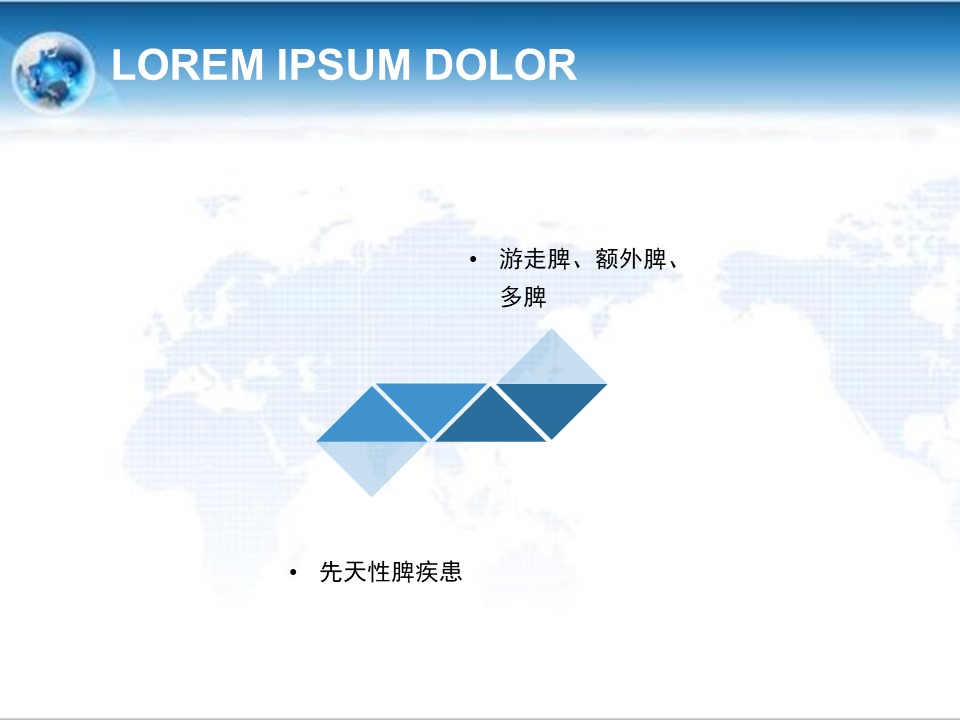 LOREM IPSUM DOLOR

• 游走脾、额外脾、多脾

• 先天性脾疾患